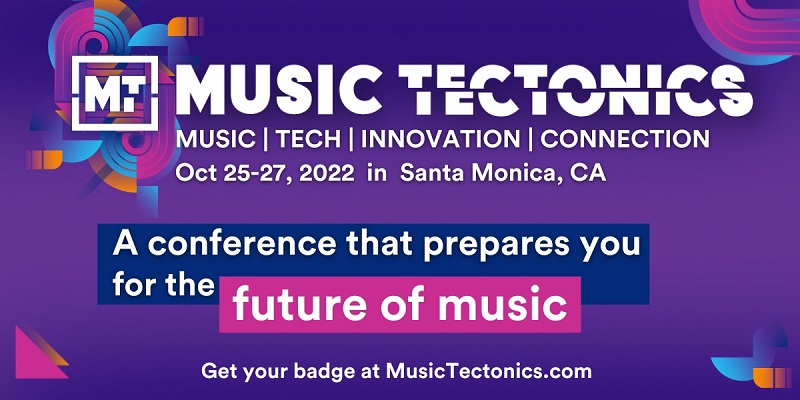 MT MUSIC TECTONICS
MUSIC | TECH | INNOVATION | CONNECTION
Oct 25-27, 2022 in Santa Monica, CA

A conference that prepares you for the future of music

Get your badge at MusicTectonics.com